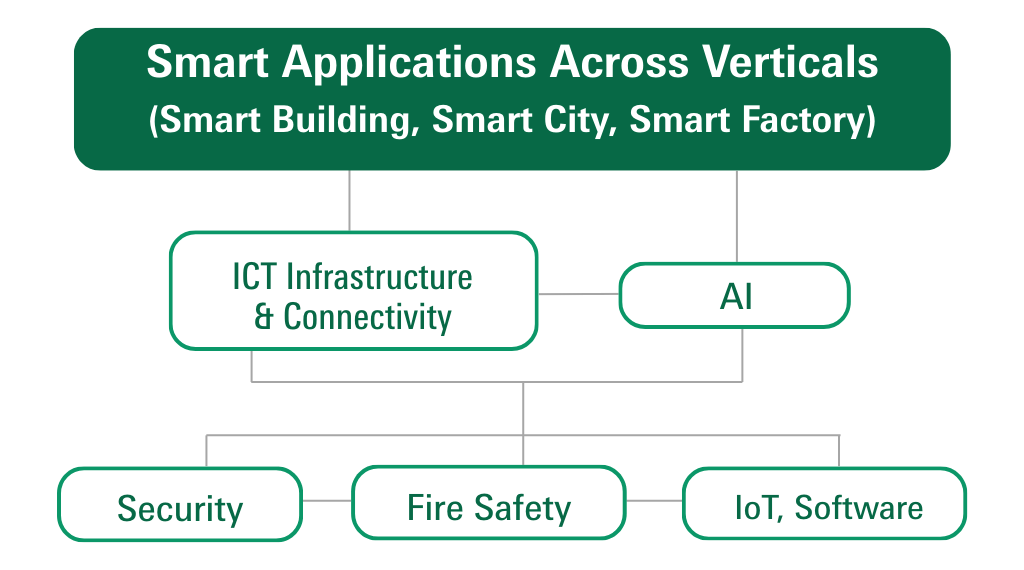 Smart Applications Across Verticals
(Smart Building, Smart City, Smart Factory)

ICT Infrastructure & Connectivity

AI

Security

Fire Safety

IoT, Software